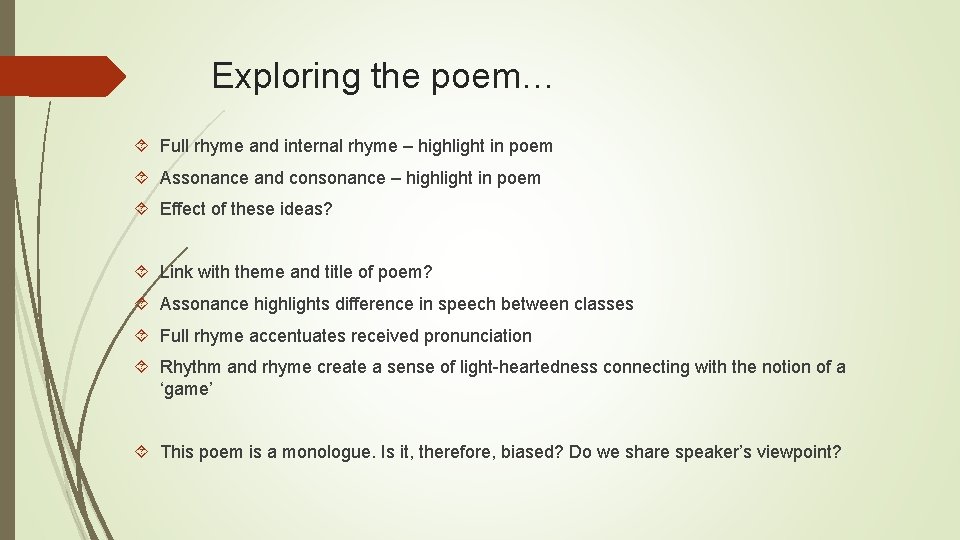 Exploring the poem…

Full rhyme and internal rhyme – highlight in poem

Assonance and consonance – highlight in poem

Effect of these ideas?

Link with theme and title of poem?

Assonance highlights difference in speech between classes

Full rhyme accentuates received pronunciation

Rhythm and rhyme create a sense of light-heartedness connecting with the notion of a 'game'

This poem is a monologue. Is it, therefore, biased? Do we share speaker's viewpoint?